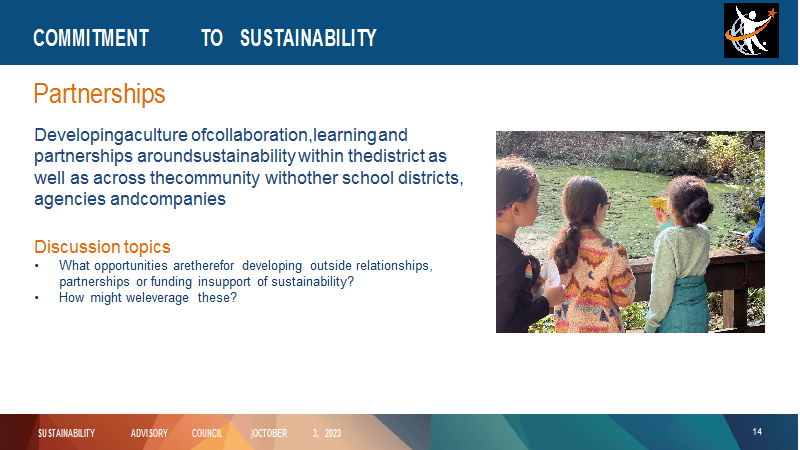 COMMITMENT TO SUSTAINABILITY

Partnerships

Developingaculture ofcollaboration,learningand partnerships aroundsustainability within thedistrict as well as across thecommunity withother school districts, agencies andcompanies

Discussion topics
• What opportunities aretherefor developing outside relationships, partnerships or funding insupport of sustainability?
• How might weleverage these?

SUSTAINABILITY ADVISORY COUNCIL |OCTOBER 3, 2023

14